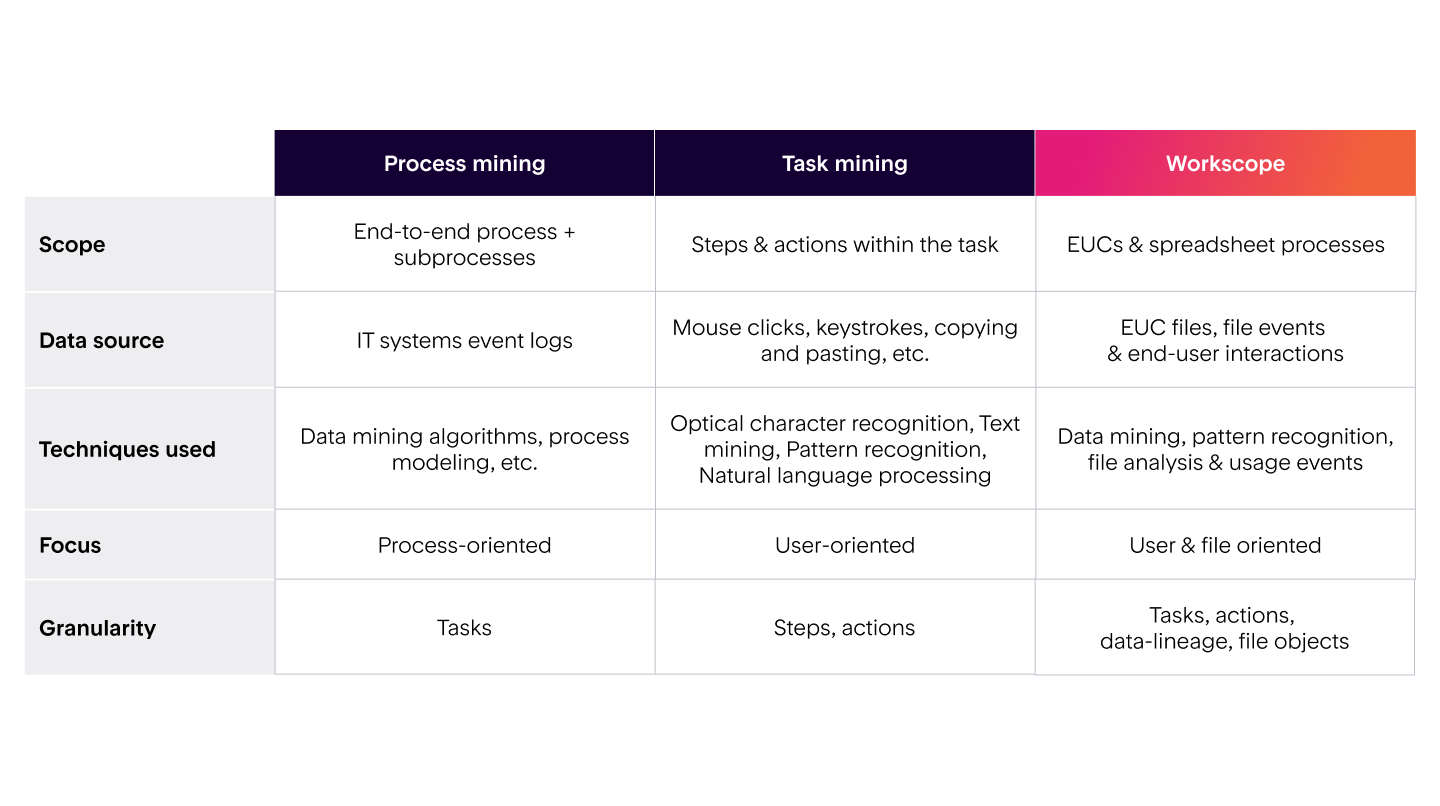 | | Process mining | Task mining | Workscope |
|---|---|---|---|
| Scope | End-to-end process + subprocesses | Steps & actions within the task | EUCs & spreadsheet processes |
| Data source | IT systems event logs | Mouse clicks, keystrokes, copying and pasting, etc. | EUC files, file events & end-user interactions |
| Techniques used | Data mining algorithms, process modeling, etc. | Optical character recognition, Text mining, Pattern recognition, Natural language processing | Data mining, pattern recognition, file analysis & usage events |
| Focus | Process-oriented | User-oriented | User & file oriented |
| Granularity | Tasks | Steps, actions | Tasks, actions, data-lineage, file objects |